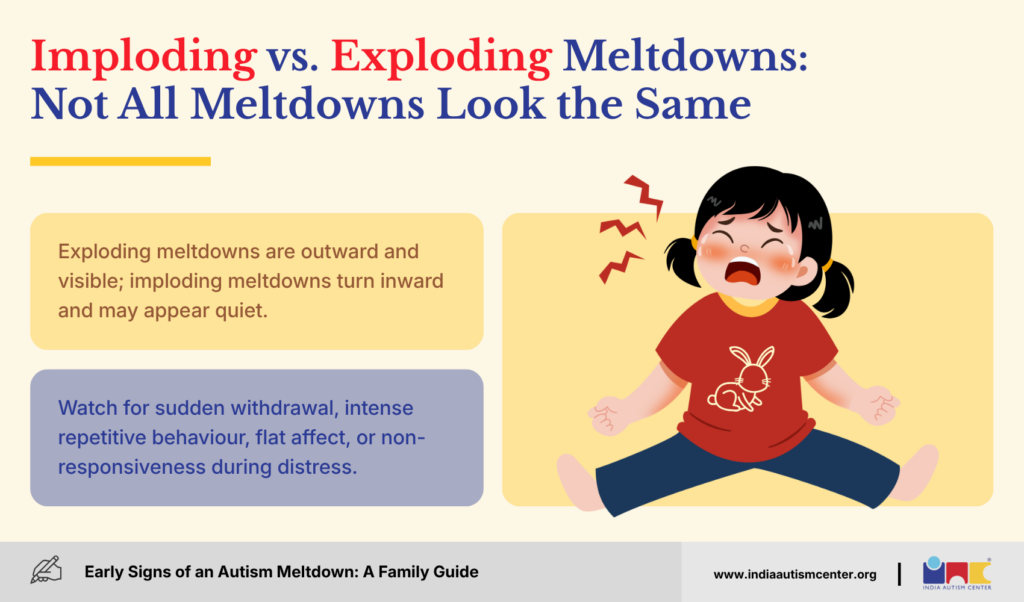 Imploding vs. Exploding Meltdowns: Not All Meltdowns Look the Same

Exploding meltdowns are outward and visible; imploding meltdowns turn inward and may appear quiet.

Watch for sudden withdrawal, intense repetitive behaviour, flat affect, or non-responsiveness during distress.

Early Signs of an Autism Meltdown: A Family Guide

www.indiaautismcenter.org

INDIA AUTISM CENTER